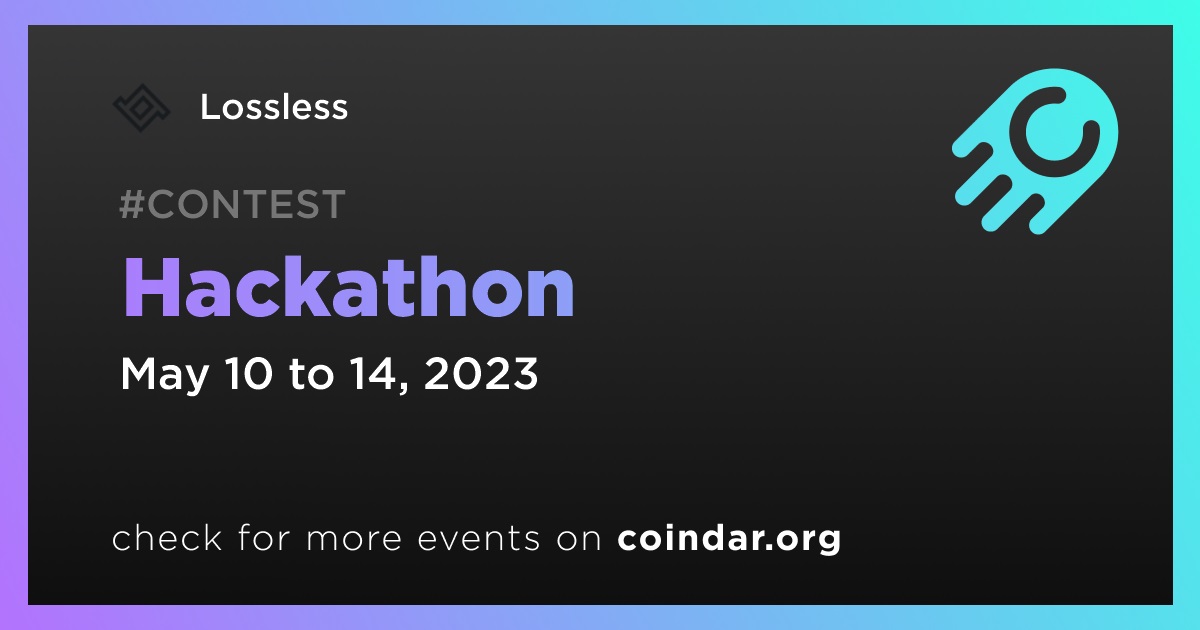 Lossless

#CONTEST

Hackathon

May 10 to 14, 2023

check for more events on coindar.org